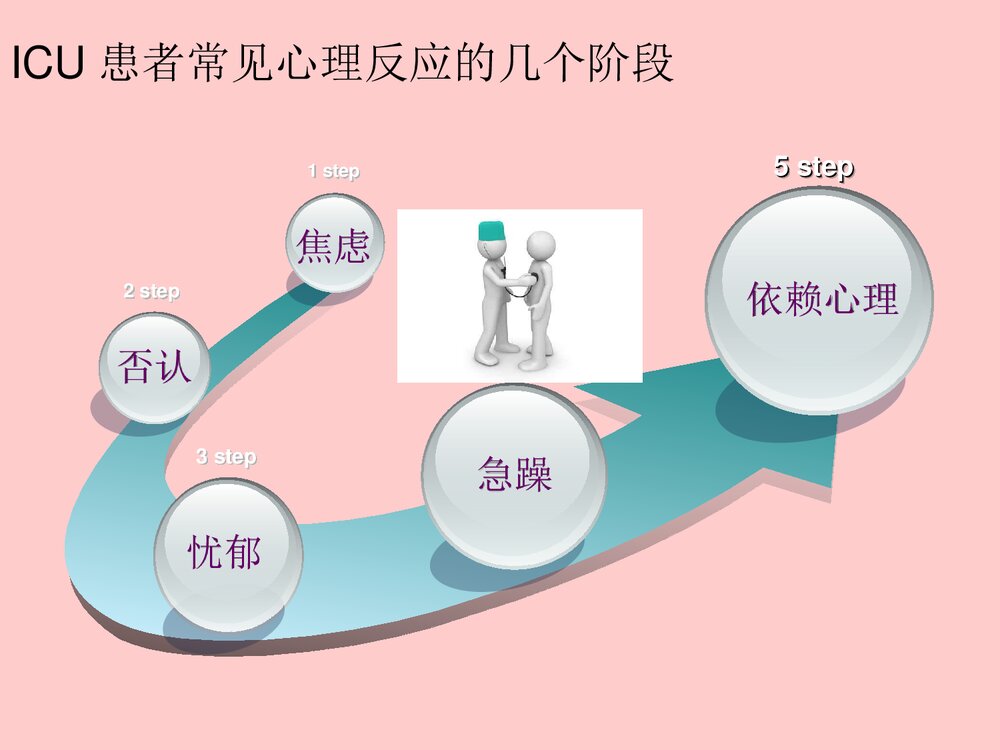 ICU 患者常见心理反应的几个阶段

1 step
焦虑

2 step
否认

3 step
忧郁

急躁

5 step
依赖心理